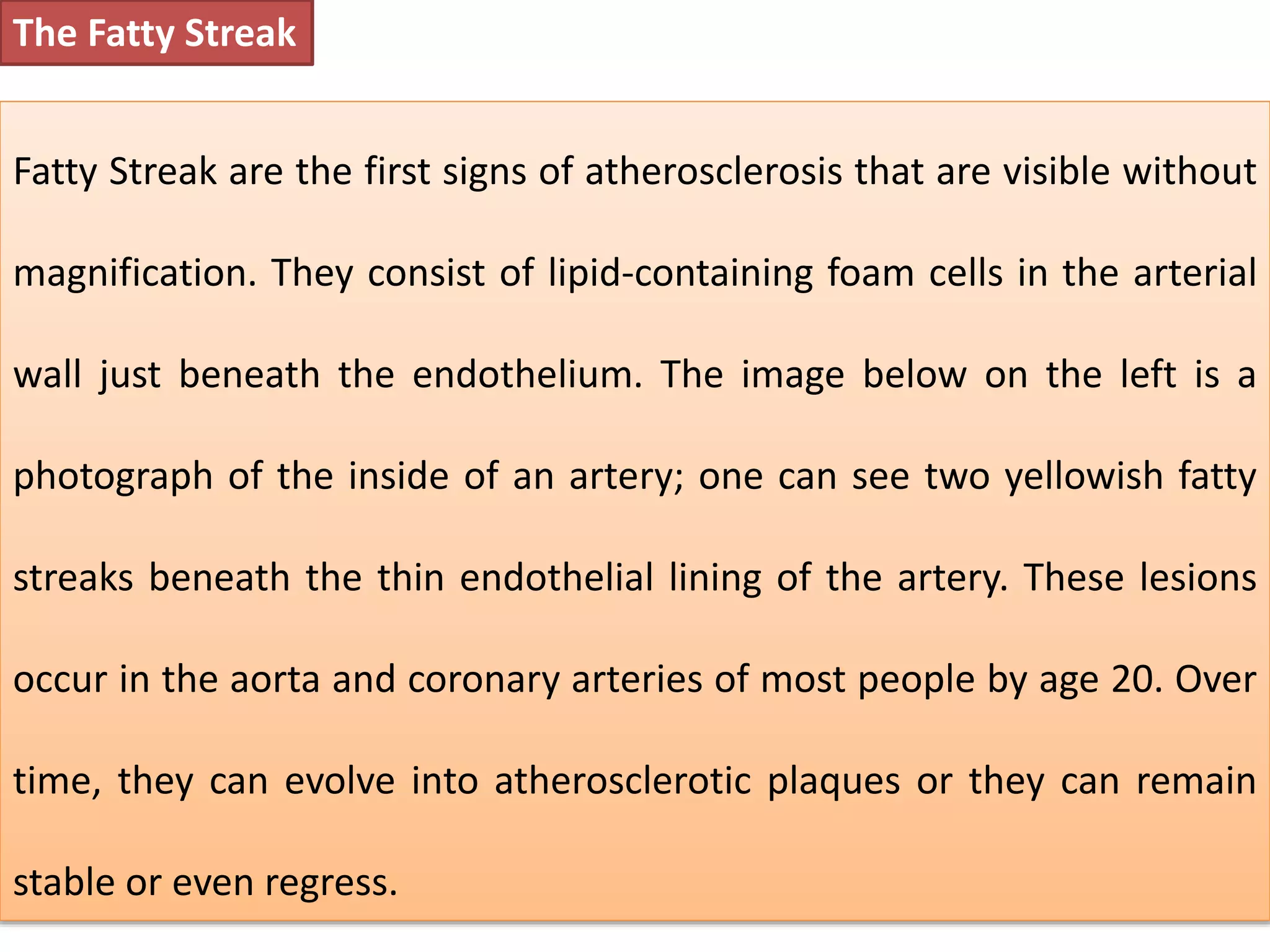 The Fatty Streak

Fatty Streak are the first signs of atherosclerosis that are visible without magnification. They consist of lipid-containing foam cells in the arterial wall just beneath the endothelium. The image below on the left is a photograph of the inside of an artery; one can see two yellowish fatty streaks beneath the thin endothelial lining of the artery. These lesions occur in the aorta and coronary arteries of most people by age 20. Over time, they can evolve into atherosclerotic plaques or they can remain stable or even regress.